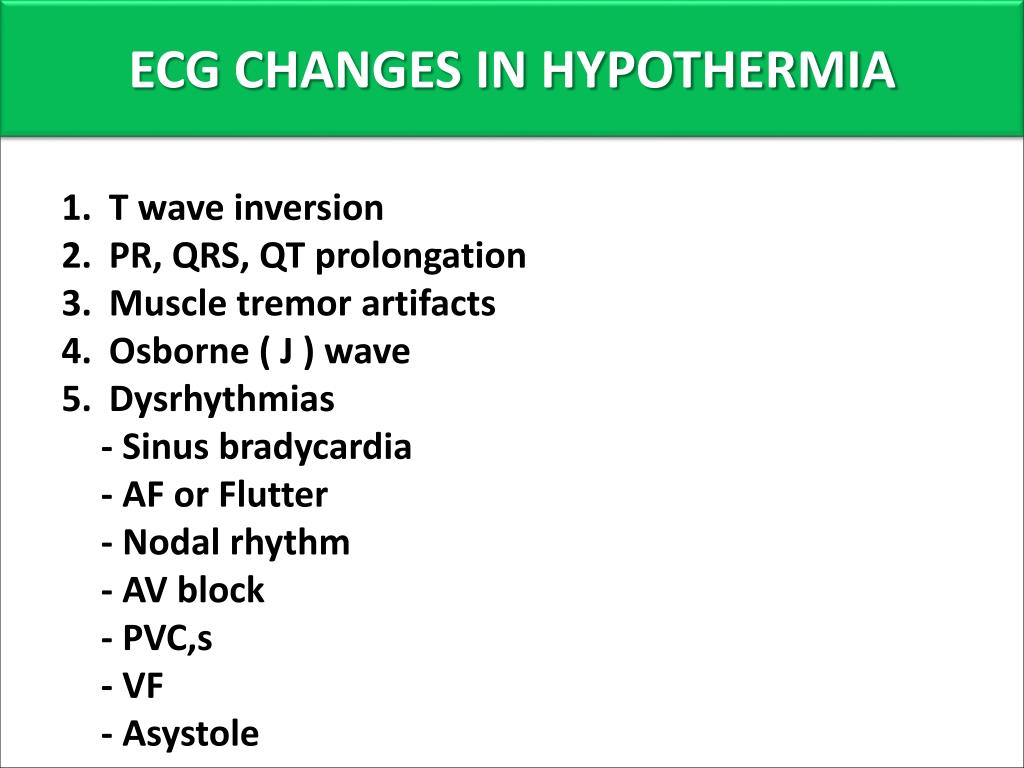 ECG CHANGES IN HYPOTHERMIA

1. T wave inversion
2. PR, QRS, QT prolongation
3. Muscle tremor artifacts
4. Osborne ( J ) wave
5. Dysrhythmias
- Sinus bradycardia
- AF or Flutter
- Nodal rhythm
- AV block
- PVC,s
- VF
- Asystole